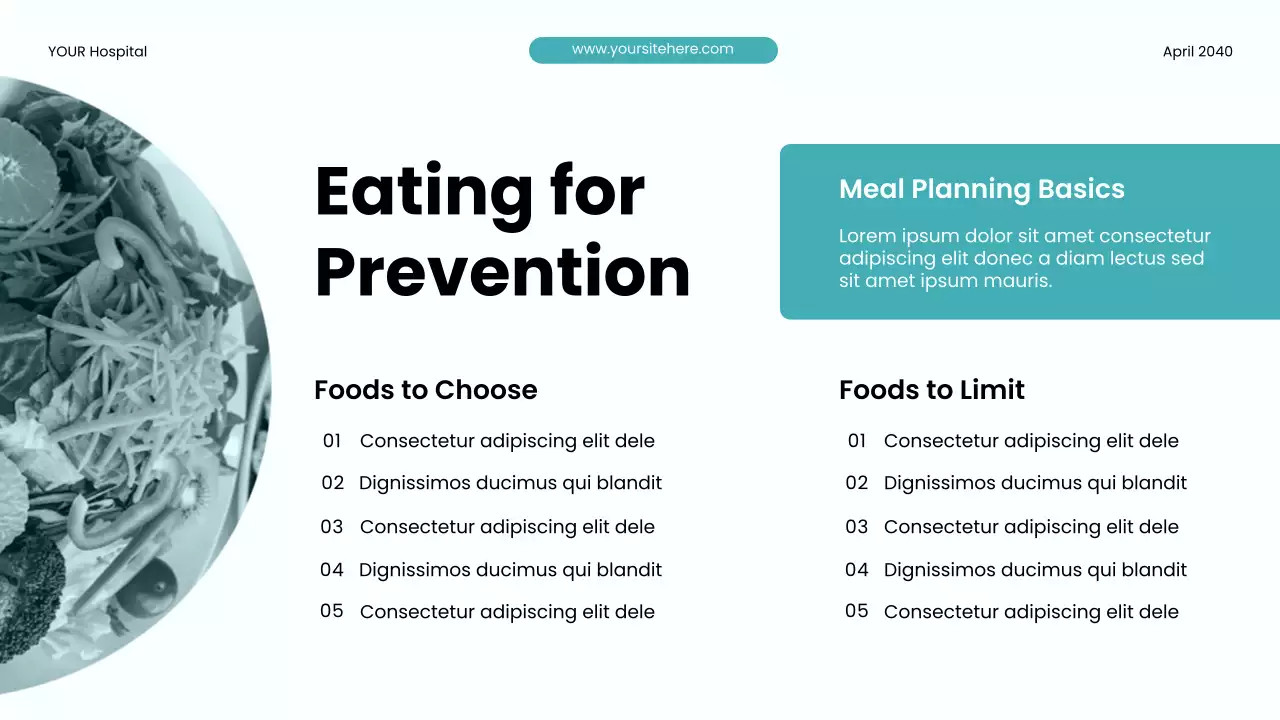 YOUR Hospital

www.yoursitehere.com

April 2040

Eating for Prevention

Meal Planning Basics

Lorem ipsum dolor sit amet consectetur adipiscing elit donec a diam lectus sed sit amet ipsum mauris.

Foods to Choose

01 Consectetur adipiscing elit dele

02 Dignissimos ducimus qui blandit

03 Consectetur adipiscing elit dele

04 Dignissimos ducimus qui blandit

05 Consectetur adipiscing elit dele

Foods to Limit

01 Consectetur adipiscing elit dele

02 Dignissimos ducimus qui blandit

03 Consectetur adipiscing elit dele

04 Dignissimos ducimus qui blandit

05 Consectetur adipiscing elit dele